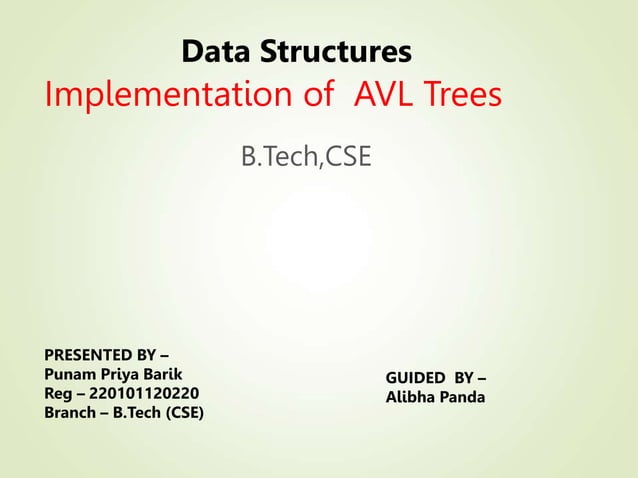 Data Structures
Implementation of AVL Trees

B.Tech,CSE

PRESENTED BY –
Punam Priya Barik
Reg – 220101120220
Branch – B.Tech (CSE)

GUIDED BY –
Alibha Panda